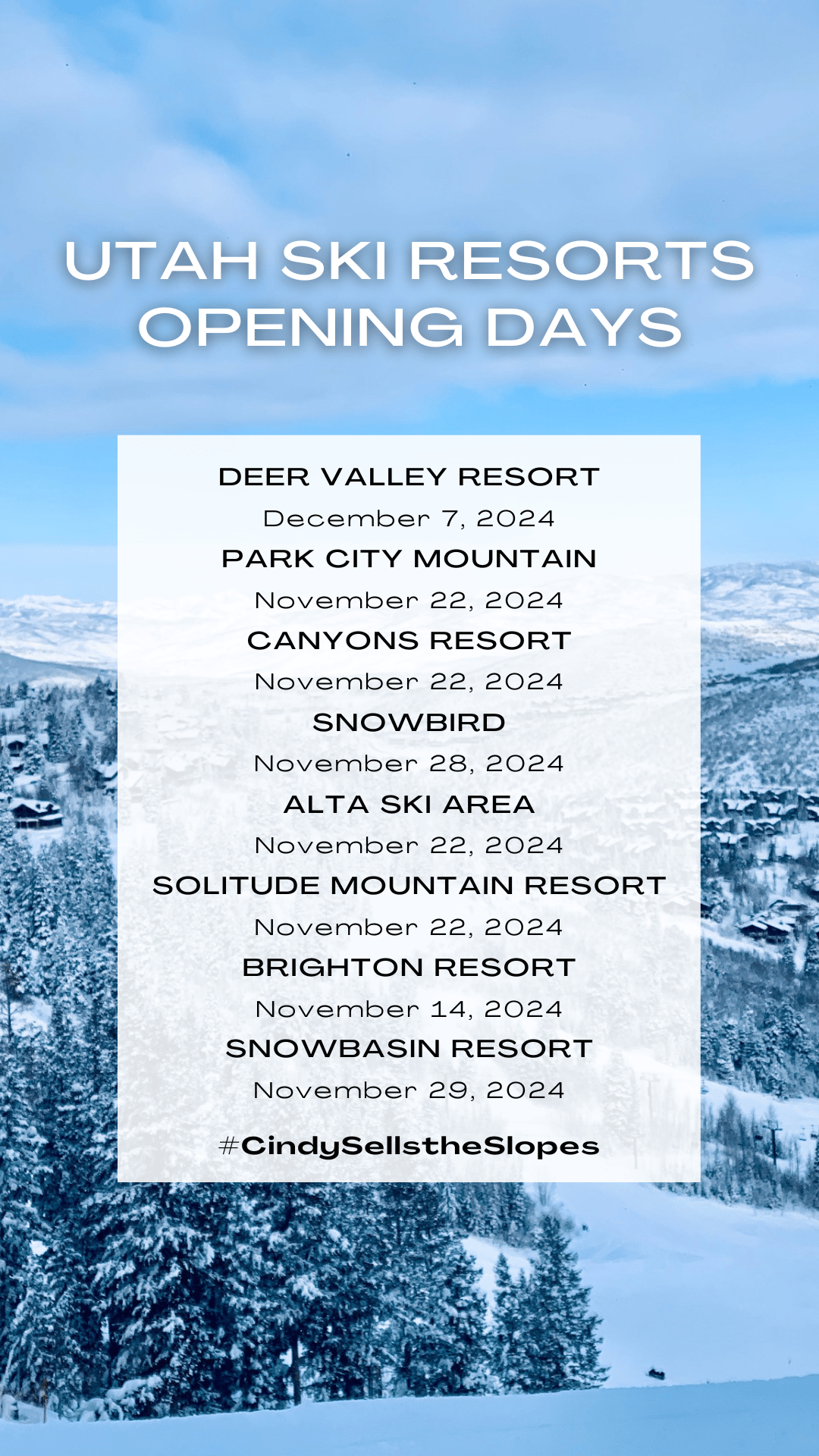 UTAH SKI RESORTS OPENING DAYS

DEER VALLEY RESORT
December 7, 2024
PARK CITY MOUNTAIN
November 22, 2024
CANYONS RESORT
November 22, 2024
SNOWBIRD
November 28, 2024
ALTA SKI AREA
November 22, 2024
SOLITUDE MOUNTAIN RESORT
November 22, 2024
BRIGHTON RESORT
November 14, 2024
SNOWBASIN RESORT
November 29, 2024

#CindySellstheSlopes